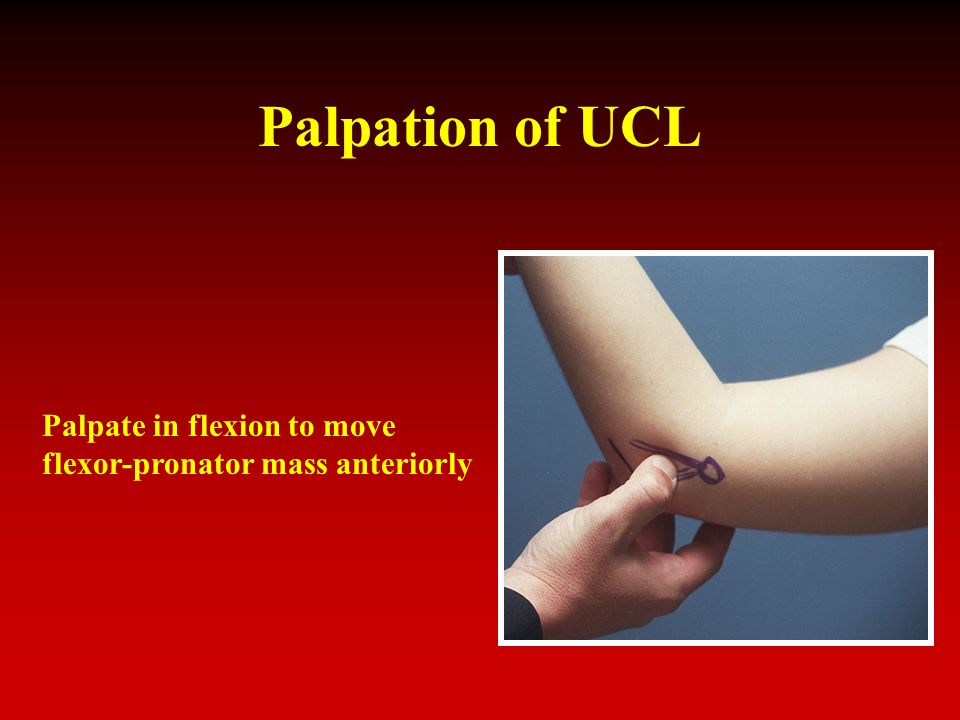 Palpation of UCL

Palpate in flexion to move flexor-pronator mass anteriorly